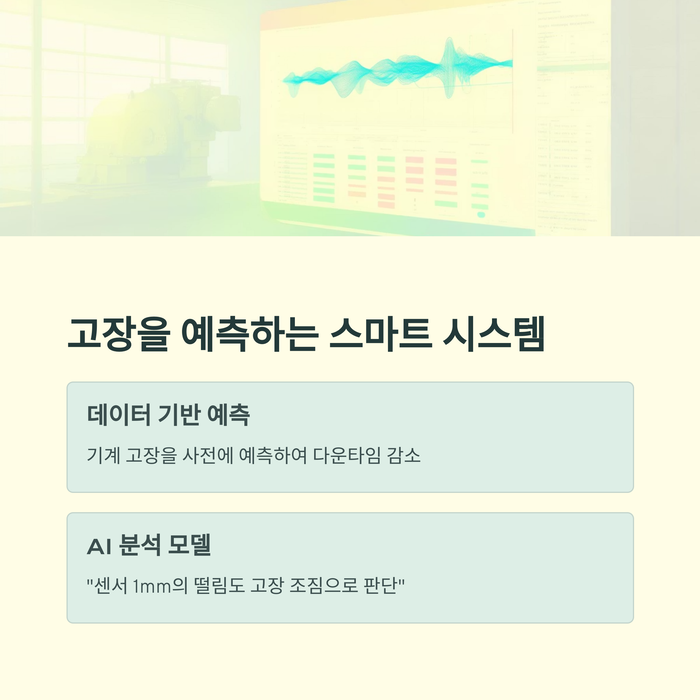 고장을 예측하는 스마트 시스템

데이터 기반 예측

기계 고장을 사전에 예측하여 다운타임 감소

AI 분석 모델

"센서 1mm의 떨림도 고장 조짐으로 판단"